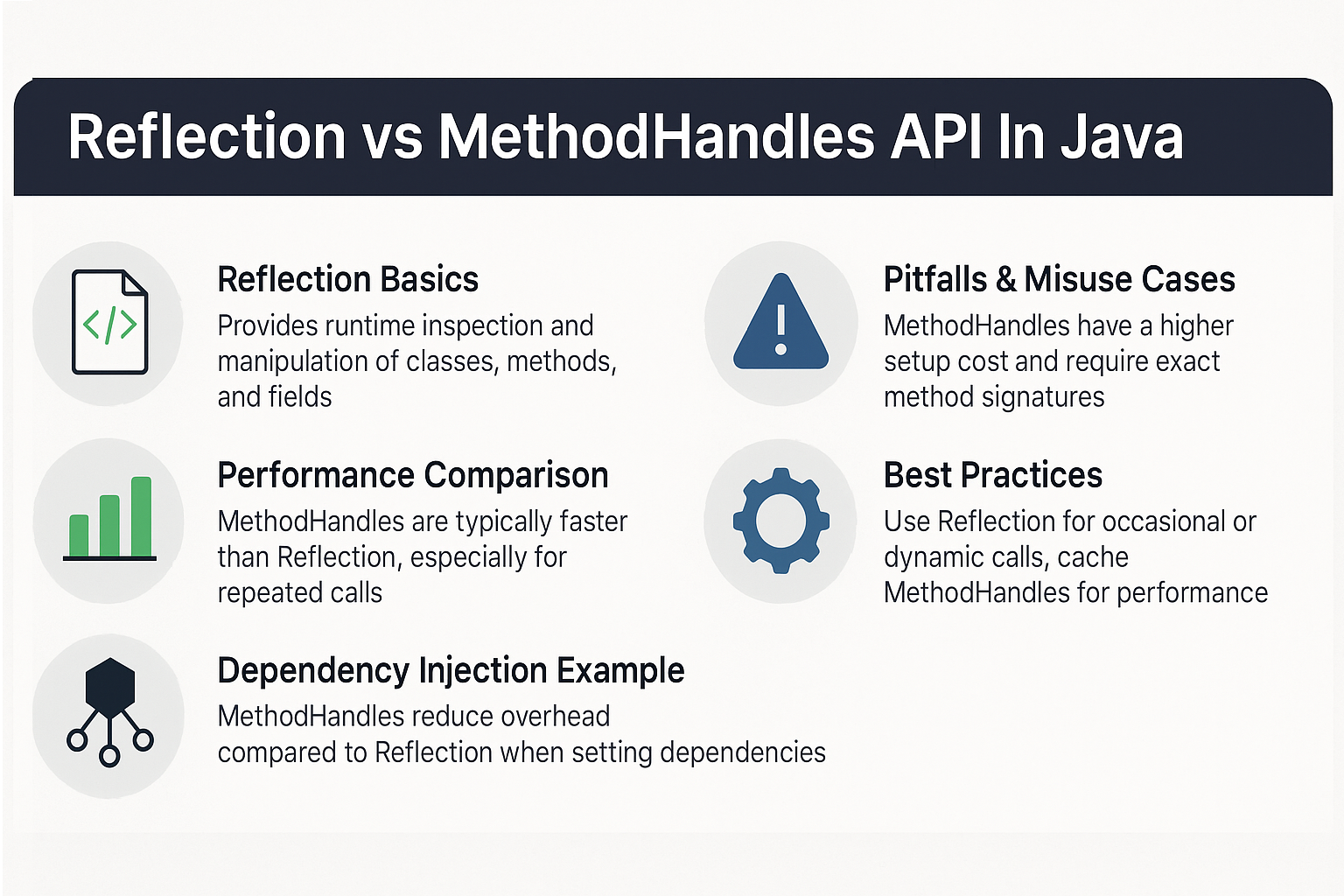 Reflection vs MethodHandles API In Java

</>

Reflection Basics
Provides runtime inspection and manipulation of classes, methods, and fields

Performance Comparison
MethodHandles are typically faster than Reflection, especially for repeated calls

Dependency Injection Example
MethodHandles reduce overhead compared to Reflection when setting dependencies

Pitfalls & Misuse Cases
MethodHandles have a higher setup cost and require exact method signatures

Best Practices
Use Reflection for occasional or dynamic calls, cache MethodHandles for performance